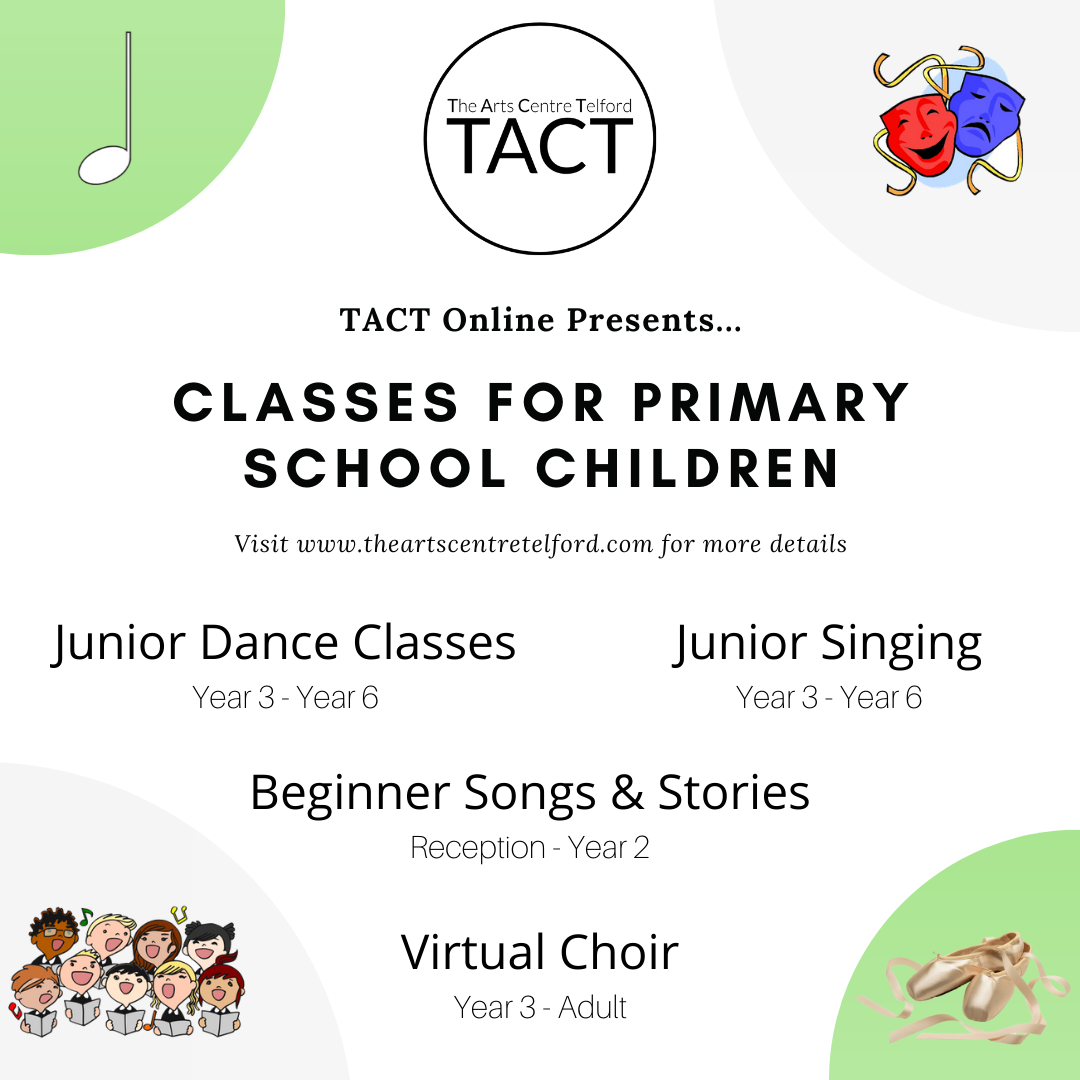 The Arts Centre Telford
TACT

TACT Online Presents...

CLASSES FOR PRIMARY SCHOOL CHILDREN

Visit www.theartscentretelford.com for more details

Junior Dance Classes
Year 3 - Year 6

Junior Singing
Year 3 - Year 6

Beginner Songs & Stories
Reception - Year 2

Virtual Choir
Year 3 - Adult